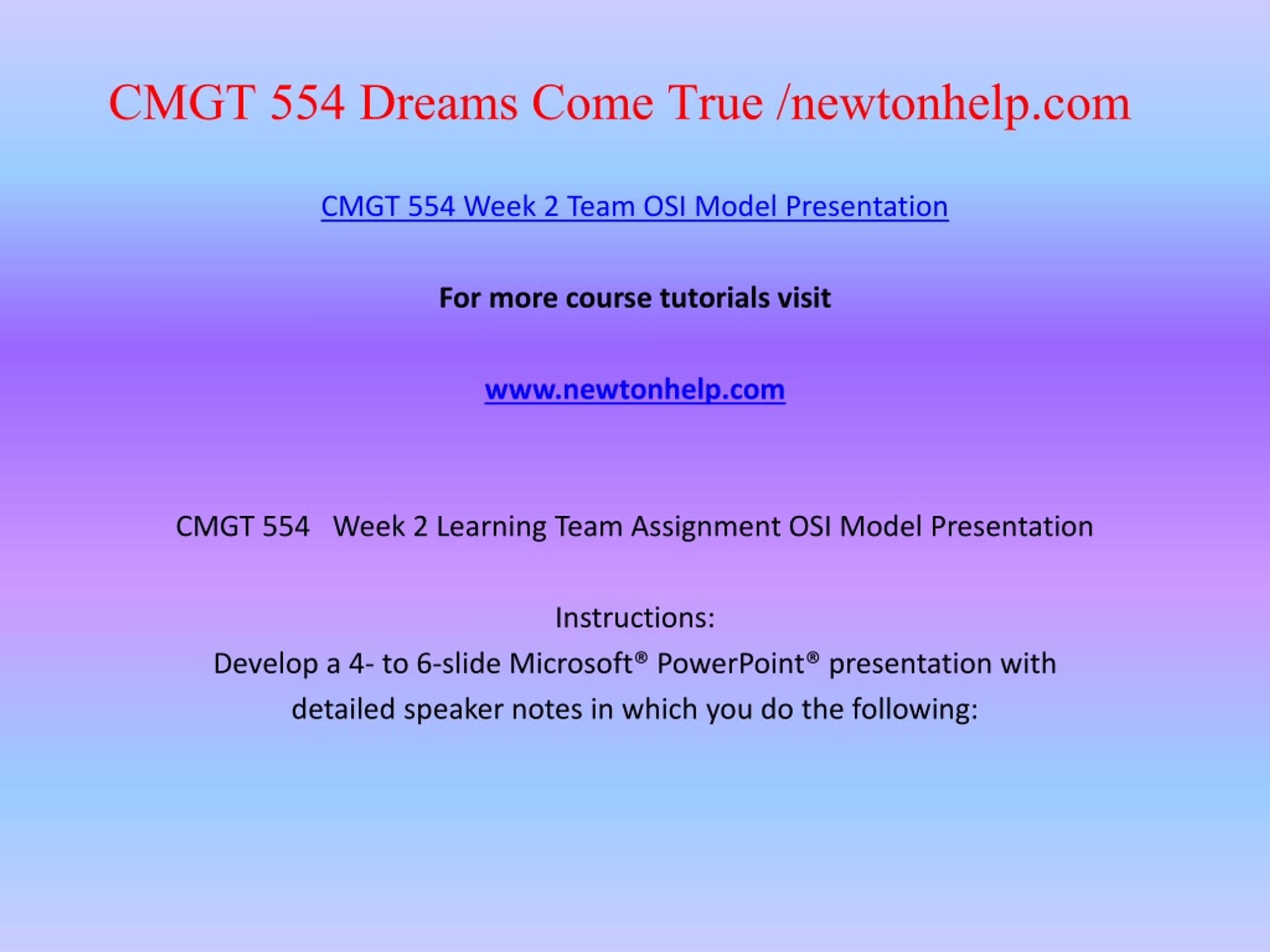 CMGT 554 Dreams Come True /newtonhelp.com

CMGT 554 Week 2 Team OSI Model Presentation

For more course tutorials visit

www.newtonhelp.com

CMGT 554 Week 2 Learning Team Assignment OSI Model Presentation

Instructions:

Develop a 4- to 6-slide Microsoft® PowerPoint® presentation with detailed speaker notes in which you do the following: